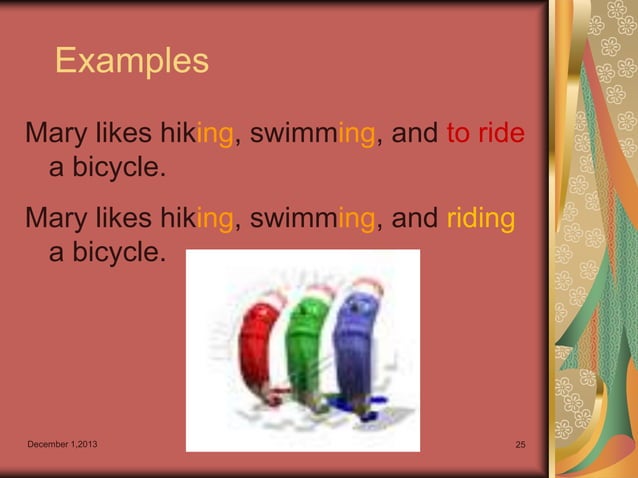 Examples

Mary likes hiking, swimming, and to ride a bicycle.

Mary likes hiking, swimming, and riding a bicycle.

December 1,2013

25